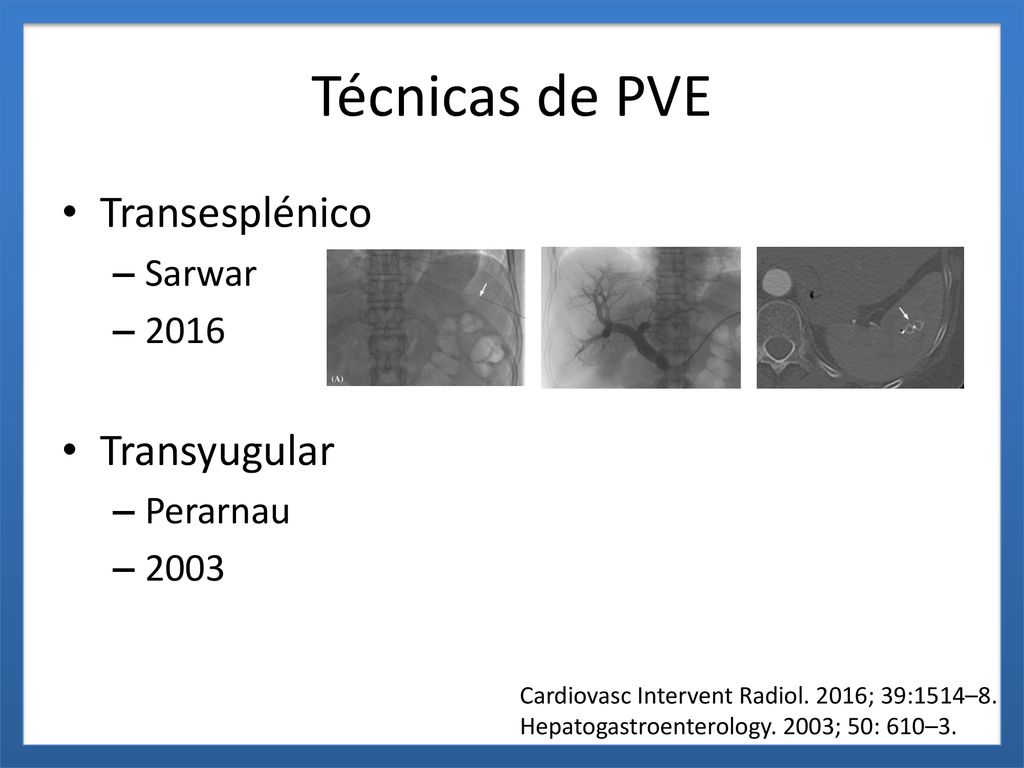 Técnicas de PVE

• Transesplénico
– Sarwar
– 2016

(A)

• Transyugular
– Perarnau
– 2003

Cardiovasc Intervent Radiol. 2016; 39:1514–8.
Hepatogastroenterology. 2003; 50: 610–3.